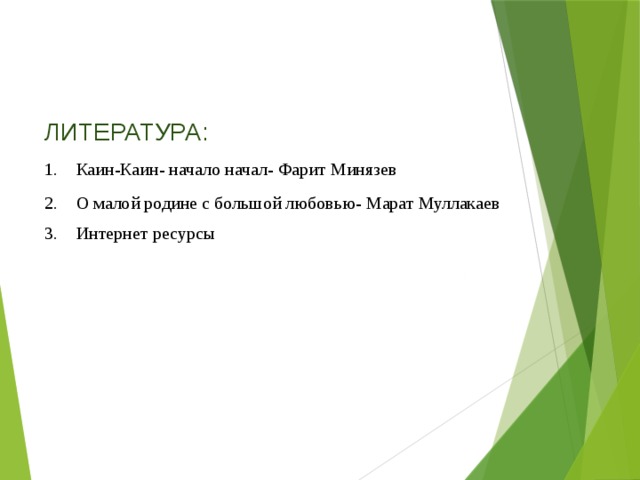 ЛИТЕРАТУРА:

1. Каин-Каин- начало начал- Фарит Минязев

2. О малой родине с большой любовью- Марат Муллакаев

3. Интернет ресурсы